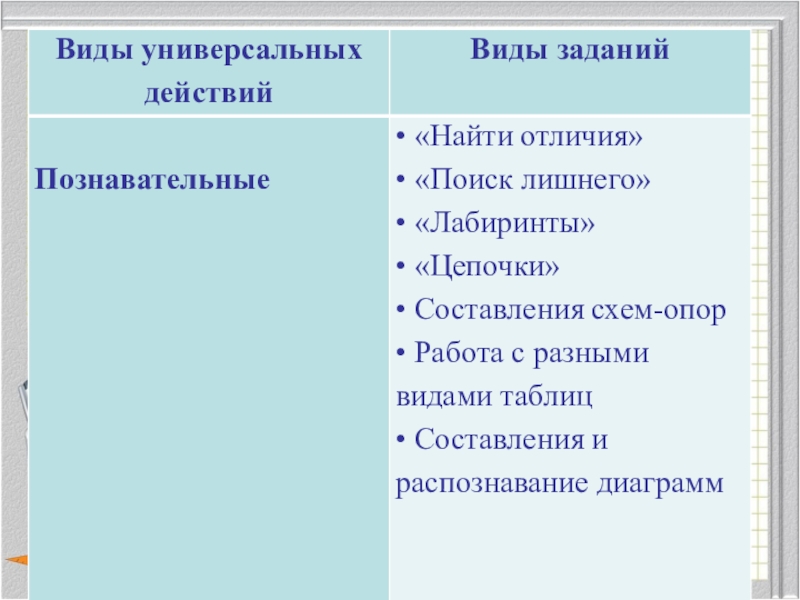 | Виды универсальных действий | Виды заданий |
|---|---|
| Познавательные | • «Найти отличия» • «Поиск лишнего» • «Лабиринты» • «Цепочки» • Составления схем-опор • Работа с разными видами таблиц • Составления и распознавание диаграмм |